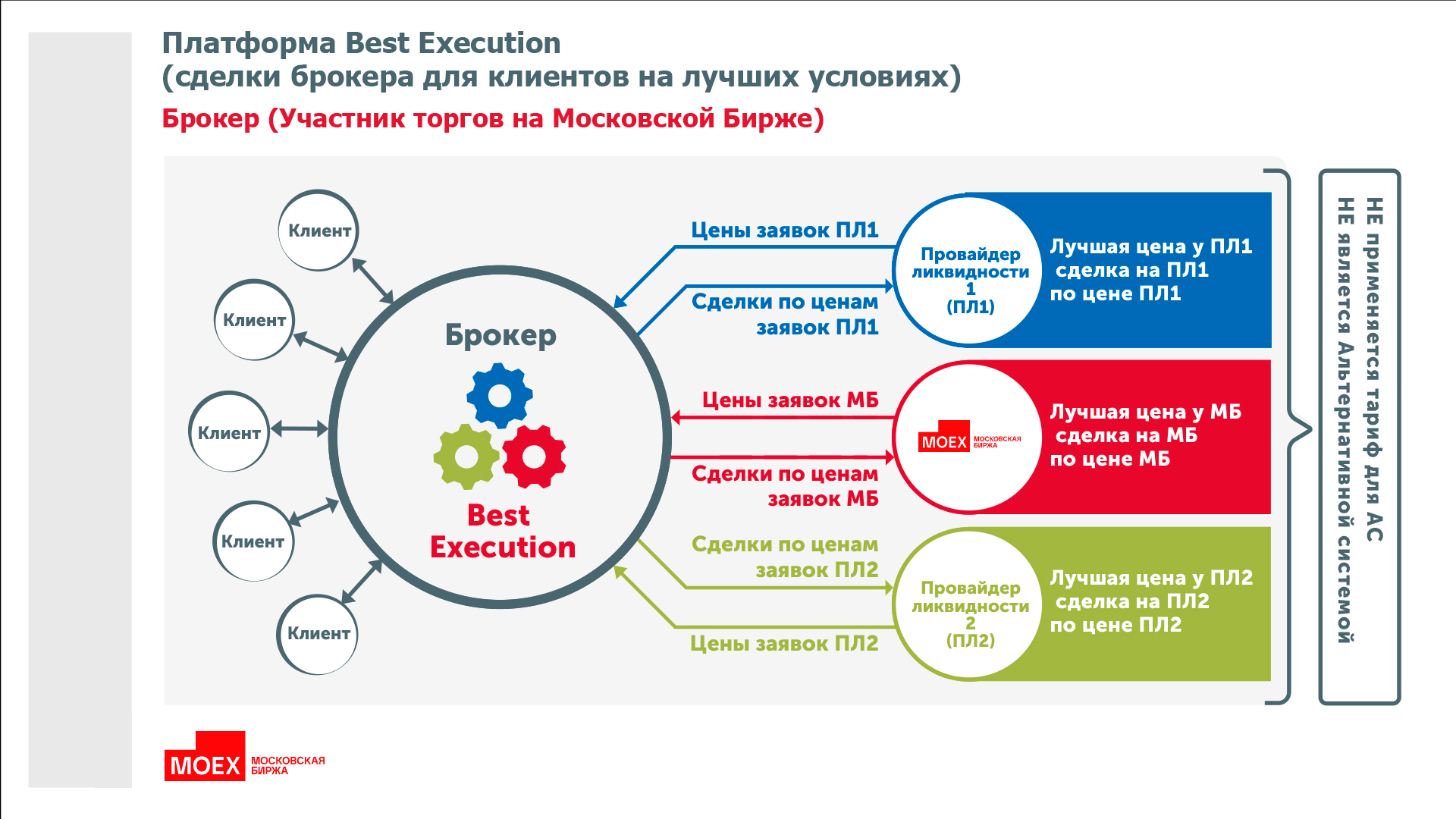 Платформа Best Execution
(сделки брокера для клиентов на лучших условиях)

Брокер (Участник торгов на Московской Бирже)

Клиент

Клиент

Клиент

Клиент

Клиент

Брокер

Best Execution

Цены заявок ПЛ1

Сделки по ценам заявок ПЛ1

Цены заявок МБ

Сделки по ценам заявок МБ

Сделки по ценам заявок ПЛ2

Цены заявок ПЛ2

Провайдер ликвидности 1 (ПЛ1)

Лучшая цена у ПЛ1
сделка на ПЛ1
по цене ПЛ1

MOEX МОСКОВСКАЯ БИРЖА

Лучшая цена у МБ
сделка на МБ
по цене МБ

Провайдер ликвидности 2 (ПЛ2)

Лучшая цена у ПЛ2
сделка на ПЛ2
по цене ПЛ2

НЕ применяется тариф для АС
НЕ является Альтернативной системой

MOEX МОСКОВСКАЯ БИРЖА